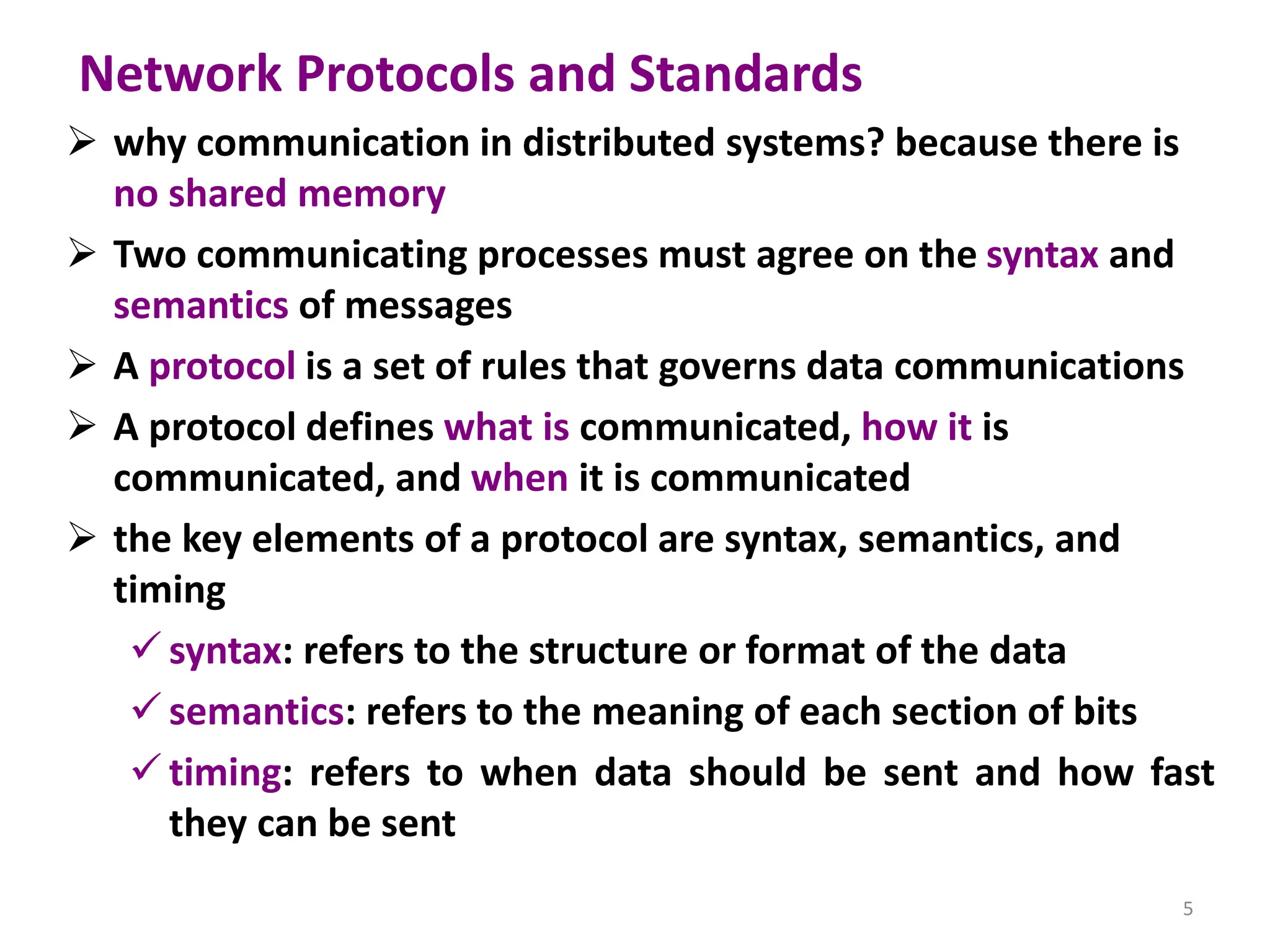 Network Protocols and Standards

➢ why communication in distributed systems? because there is no shared memory

➢ Two communicating processes must agree on the syntax and semantics of messages

➢ A protocol is a set of rules that governs data communications

➢ A protocol defines what is communicated, how it is communicated, and when it is communicated

➢ the key elements of a protocol are syntax, semantics, and timing

✓ syntax: refers to the structure or format of the data

✓ semantics: refers to the meaning of each section of bits

✓ timing: refers to when data should be sent and how fast they can be sent

5